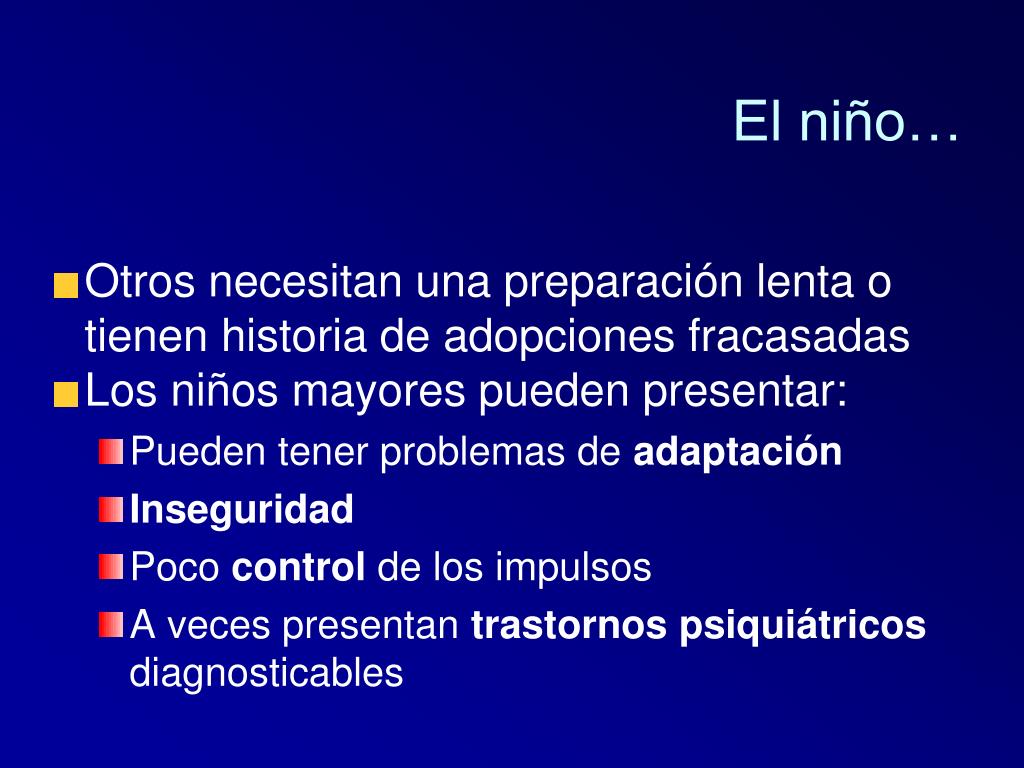 El niño…

Otros necesitan una preparación lenta o tienen historia de adopciones fracasadas
Los niños mayores pueden presentar:
Pueden tener problemas de adaptación
Inseguridad
Poco control de los impulsos
A veces presentan trastornos psiquiátricos diagnosticables